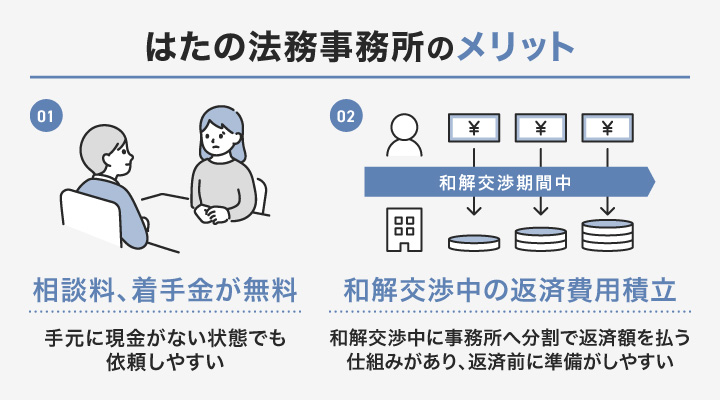 はたの法務事務所のメリット

01

相談料、着手金が無料

手元に現金がない状態でも依頼しやすい

02

¥ ¥ ¥

和解交渉期間中

和解交渉中の返済費用積立

和解交渉中に事務所へ分割で返済額を払う仕組みがあり、返済前に準備がしやすい